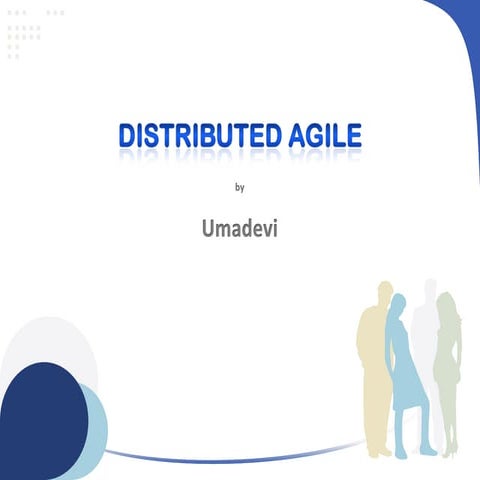 DISTRIBUTED AGILE

by

Umadevi